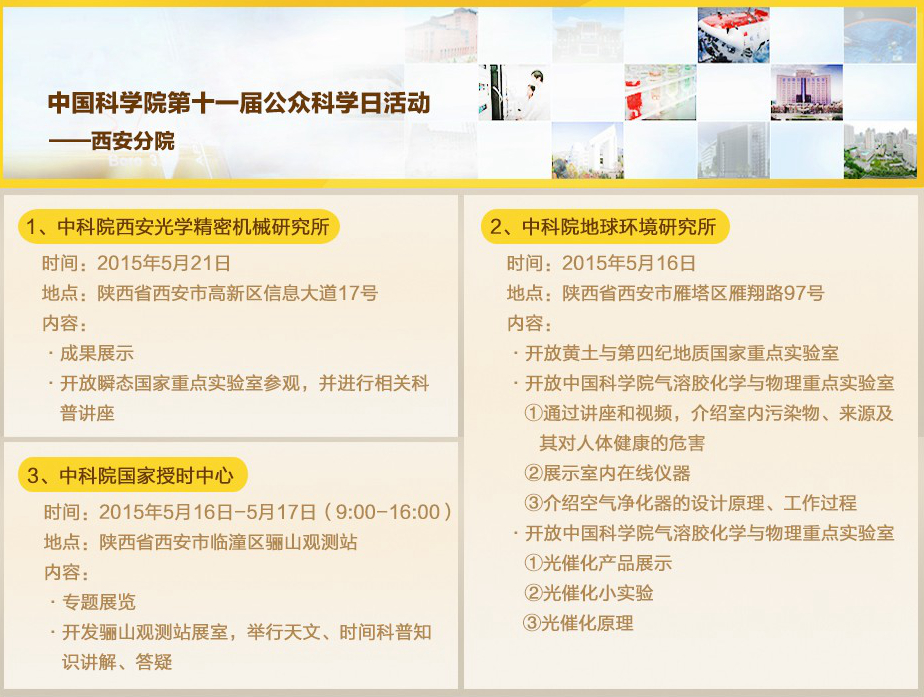 中国科学院第十一届公众科学日活动
——西安分院

1、中科院西安光学精密机械研究所
时间：2015年5月21日
地点：陕西省西安市高新区信息大道17号
内容：
· 成果展示
· 开放瞬态国家重点实验室参观，并进行相关科普讲座

3、中科院国家授时中心
时间：2015年5月16日-5月17日（9:00-16:00）
地点：陕西省西安市临潼区骊山观测站
内容：
· 专题展览
· 开发骊山观测站展室，举行天文、时间科普知识讲解、答疑

2、中科院地球环境研究所
时间：2015年5月16日
地点：陕西省西安市雁塔区雁翔路97号
内容：
· 开放黄土与第四纪地质国家重点实验室
· 开放中国科学院气溶胶化学与物理重点实验室
①通过讲座和视频，介绍室内污染物、来源及其对人体健康的危害
②展示室内在线仪器
③介绍空气净化器的设计原理、工作过程
· 开放中国科学院气溶胶化学与物理重点实验室
①光催化产品展示
②光催化小实验
③光催化原理